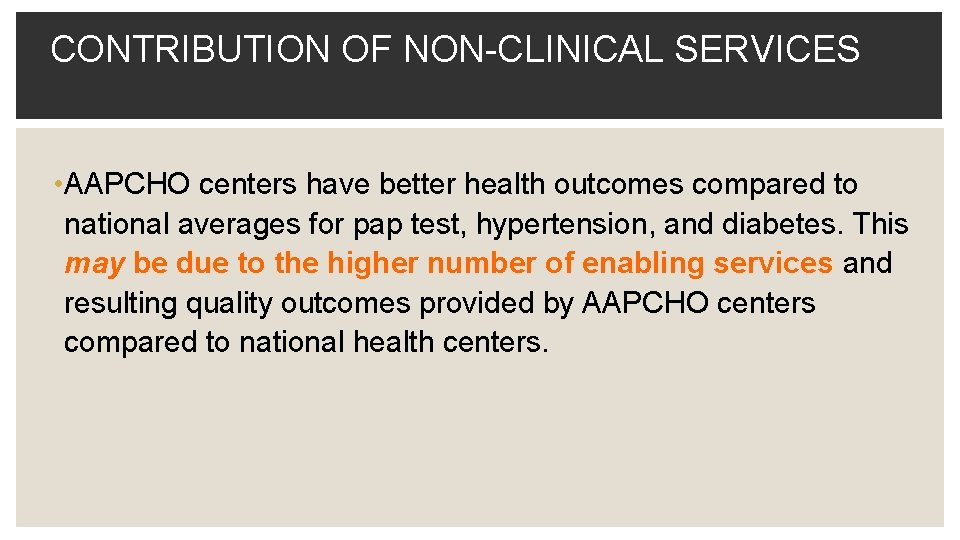 CONTRIBUTION OF NON-CLINICAL SERVICES

• AAPCHO centers have better health outcomes compared to national averages for pap test, hypertension, and diabetes. This may be due to the higher number of enabling services and resulting quality outcomes provided by AAPCHO centers compared to national health centers.